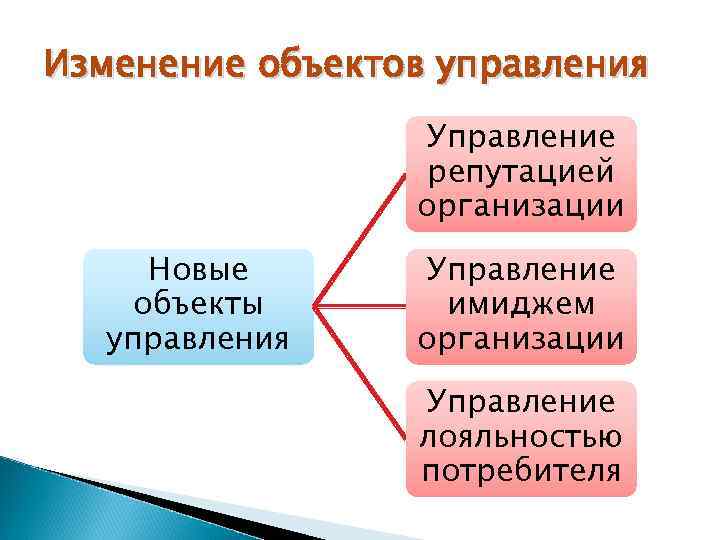 Изменение объектов управления

Новые объекты управления

Управление репутацией организации

Управление имиджем организации

Управление лояльностью потребителя